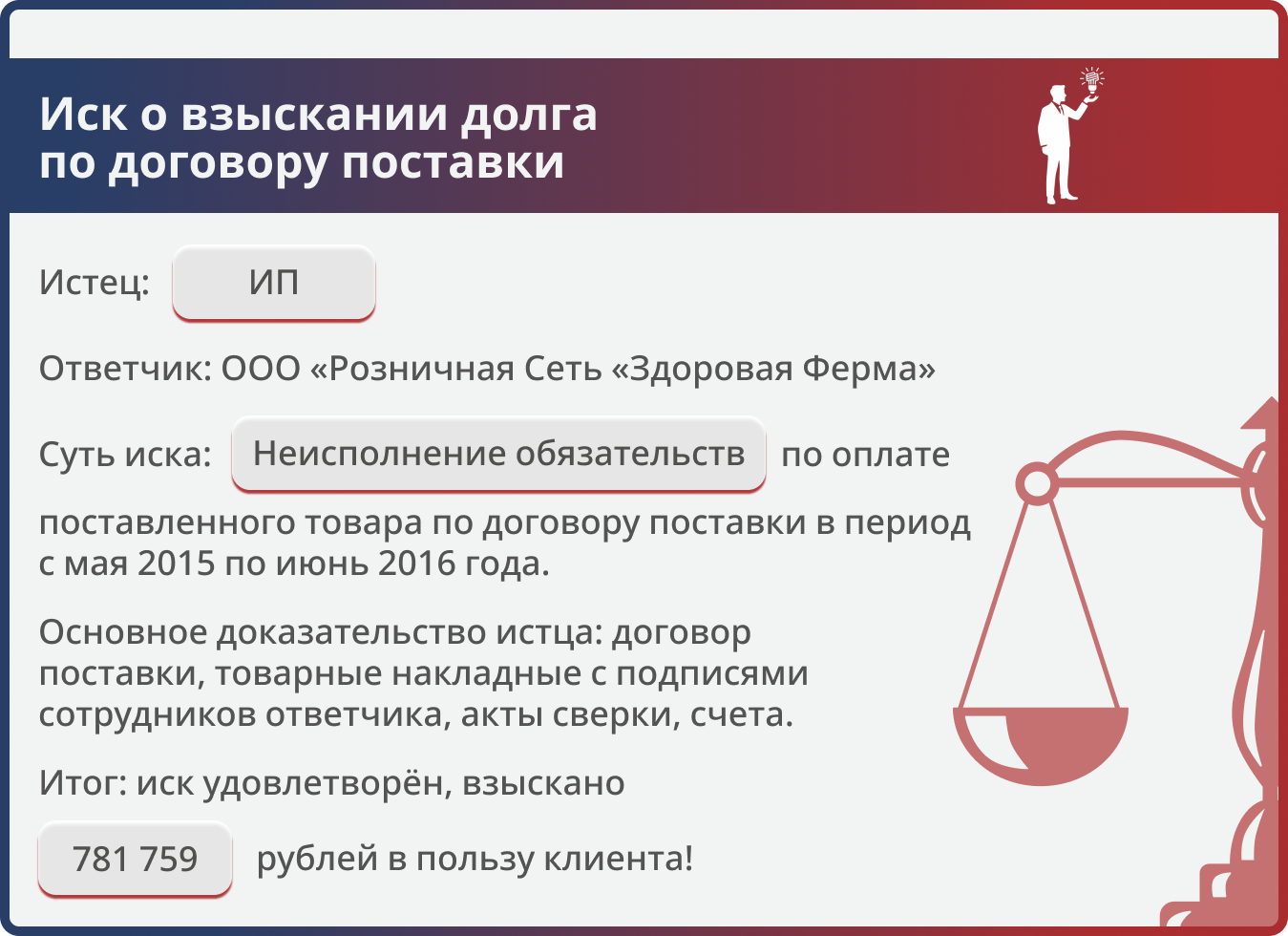 Иск о взыскании долга по договору поставки

Истец: ИП

Ответчик: ООО «Розничная Сеть «Здоровая Ферма»

Суть иска: Неисполнение обязательств по оплате поставленного товара по договору поставки в период с мая 2015 по июнь 2016 года.

Основное доказательство истца: договор поставки, товарные накладные с подписями сотрудников ответчика, акты сверки, счета.

Итог: иск удовлетворён, взыскано

781 759 рублей в пользу клиента!